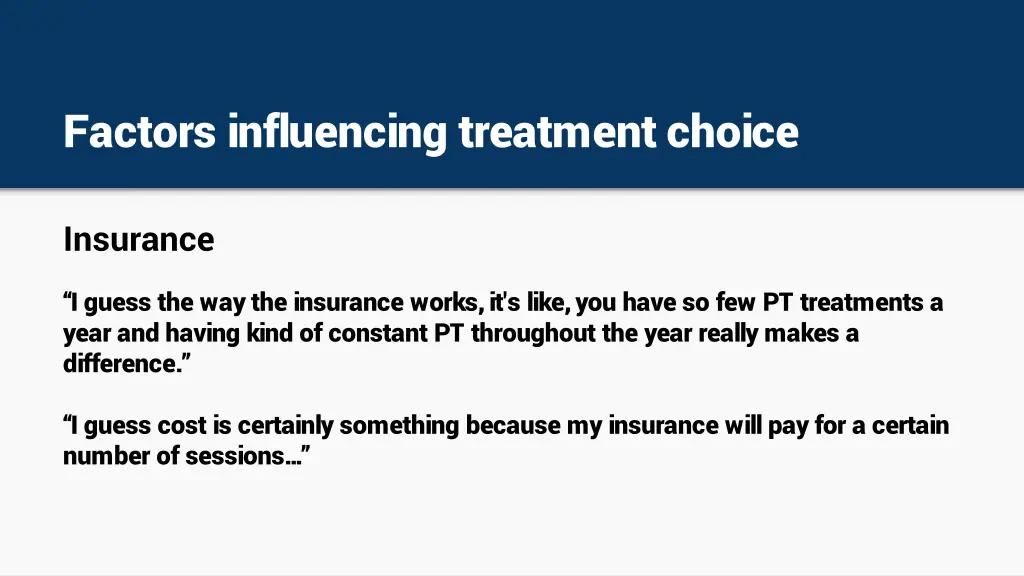 Factors influencing treatment choice

Insurance

“I guess the way the insurance works, it's like, you have so few PT treatments a year and having kind of constant PT throughout the year really makes a difference.”

“I guess cost is certainly something because my insurance will pay for a certain number of sessions…”